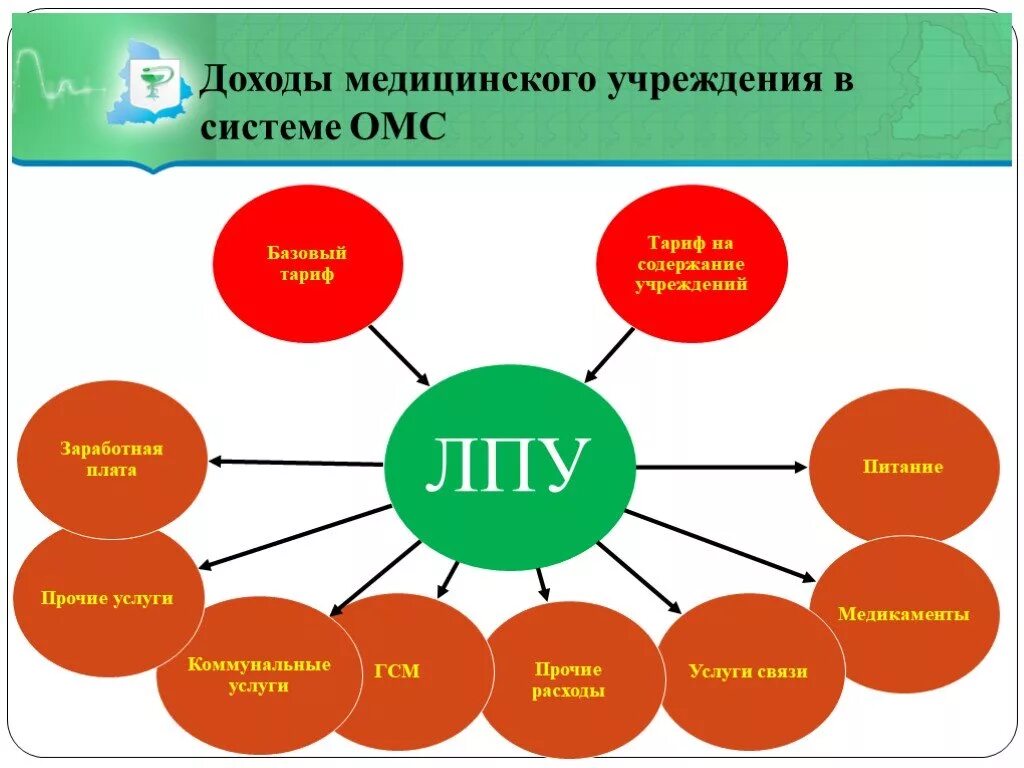 Доходы медицинского учреждения в системе ОМС

Базовый тариф

Тариф на содержание учреждений

ЛПУ

Заработная плата

Питание

Прочие услуги

Медикаменты

Коммунальные услуги

ГСМ

Прочие расходы

Услуги связи